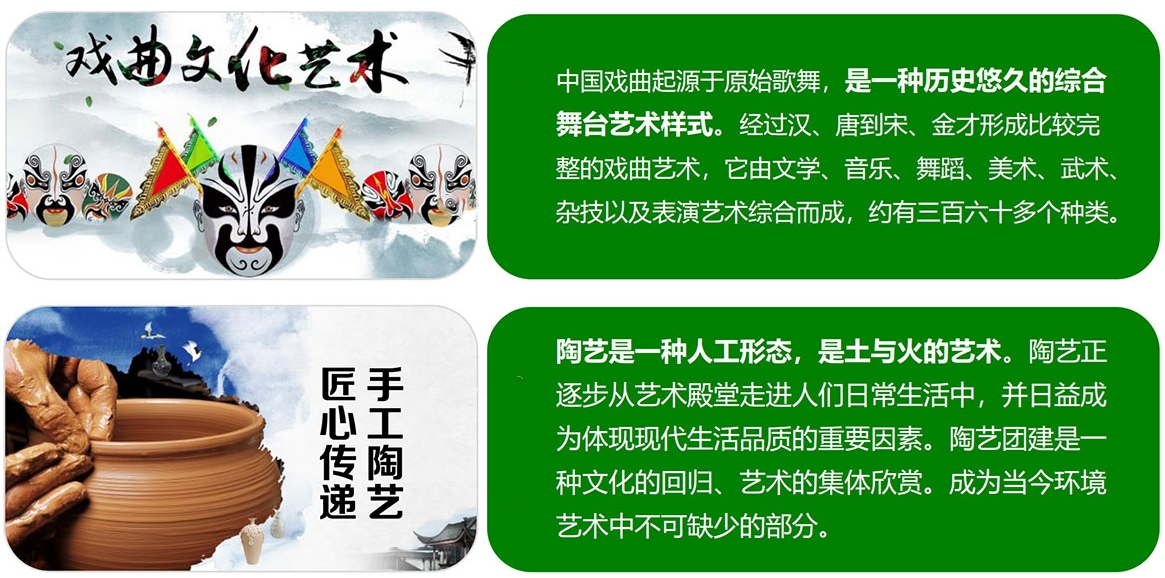 戏曲文化艺术

中国戏曲起源于原始歌舞，是一种历史悠久的综合舞台艺术样式。经过汉、唐到宋、金才形成比较完整的戏曲艺术，它由文学、音乐、舞蹈、美术、武术、杂技以及表演艺术综合而成，约有三百六十多个种类。

手工陶艺
匠心传递

陶艺是一种人工形态，是土与火的艺术。陶艺正逐步从艺术殿堂走进人们日常生活中，并日益成为体现现代生活品质的重要因素。陶艺团建是一种文化的回归、艺术的集体欣赏。成为当今环境艺术中不可缺少的部分。